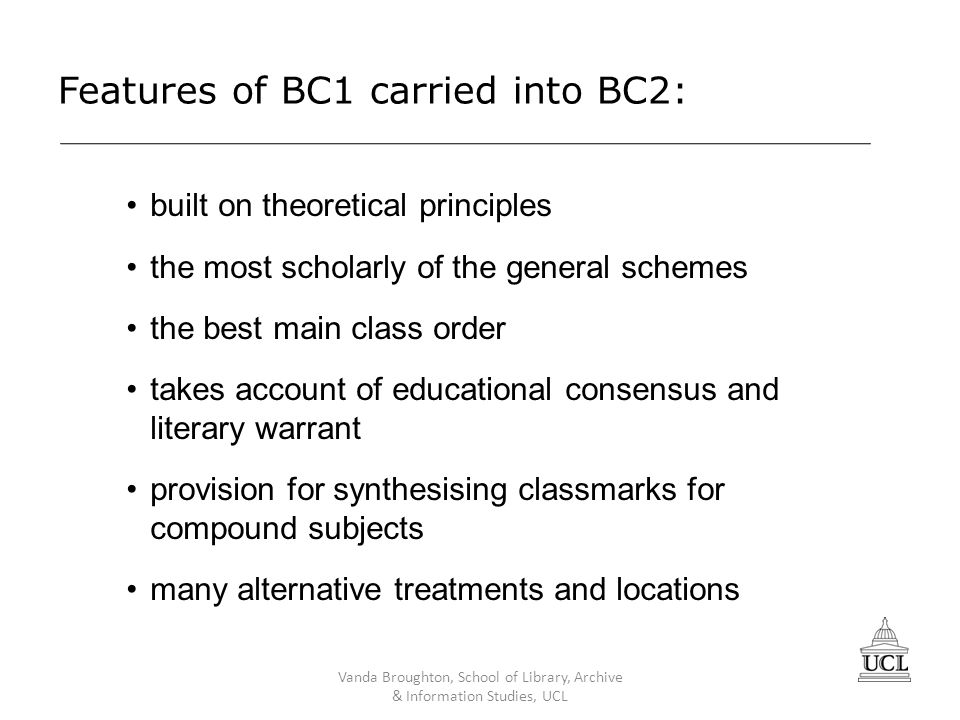 Features of BC1 carried into BC2:

• built on theoretical principles

• the most scholarly of the general schemes

• the best main class order

• takes account of educational consensus and literary warrant

• provision for synthesising classmarks for compound subjects

• many alternative treatments and locations

Vanda Broughton, School of Library, Archive & Information Studies, UCL

UCL